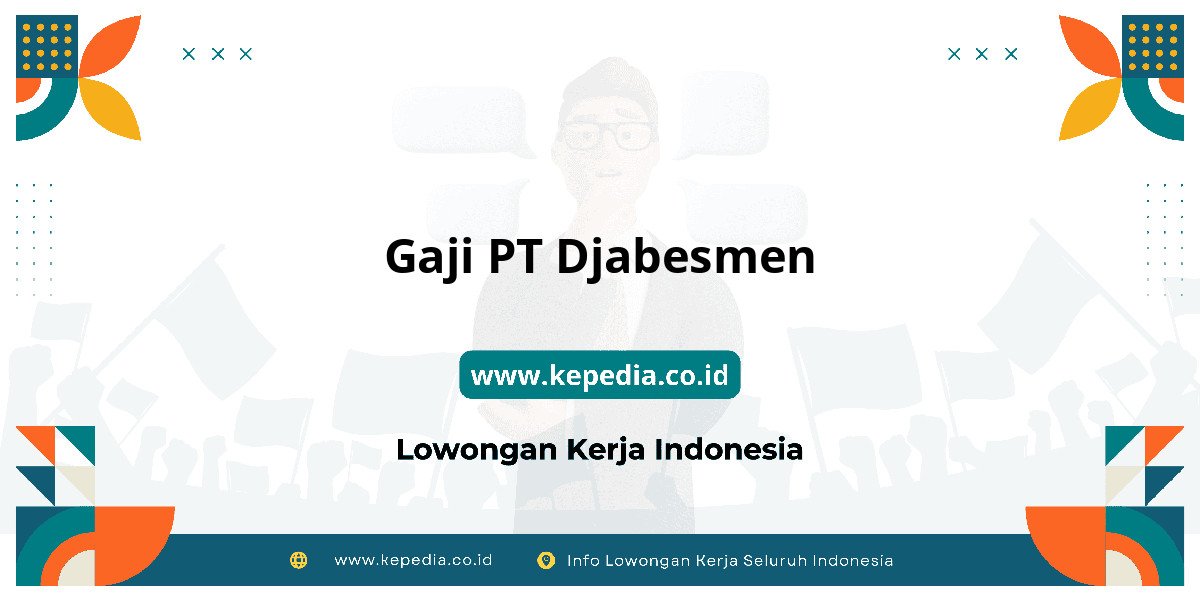 Gaji PT Djabesmen

www.kepedia.co.id

Lowongan Kerja Indonesia

www.kepedia.co.id

Info Lowongan Kerja Seluruh Indonesia